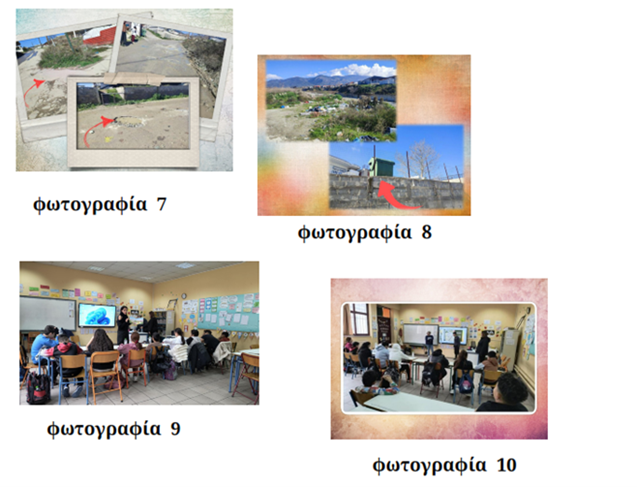 φωτογραφία 7

φωτογραφία 8

φωτογραφία 9

φωτογραφία 10